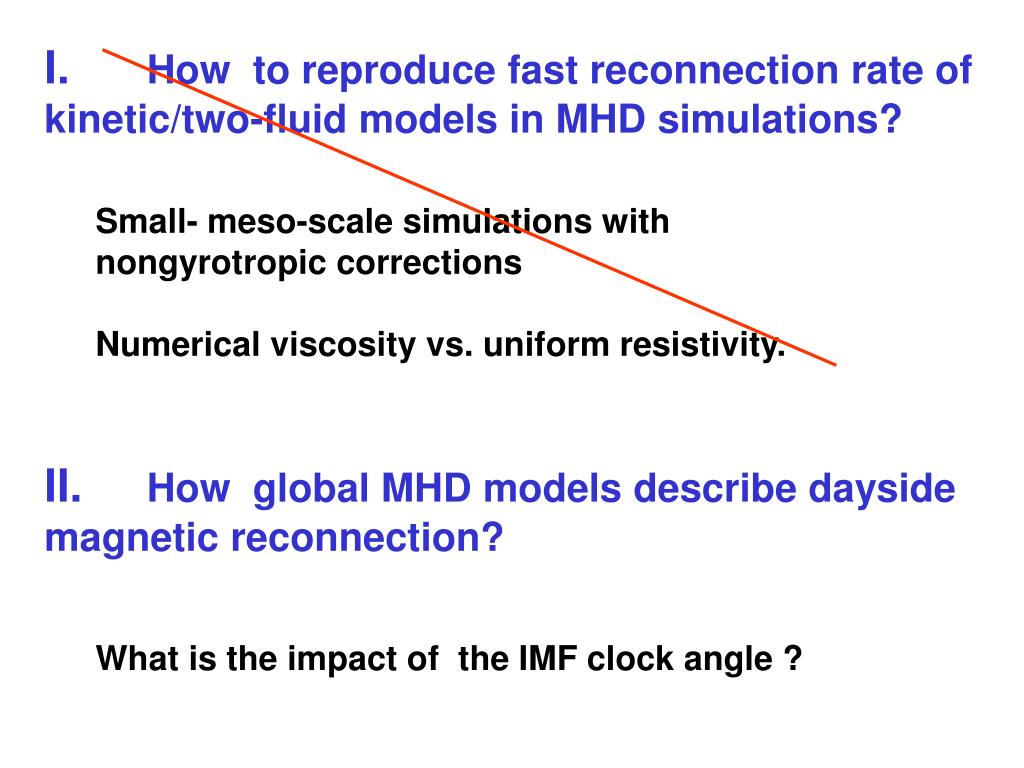 I. How to reproduce fast reconnection rate of kinetic/two-fluid models in MHD simulations?

Small- meso-scale simulations with nongyrotropic corrections

Numerical viscosity vs. uniform resistivity.

II. How global MHD models describe dayside magnetic reconnection?

What is the impact of the IMF clock angle ?